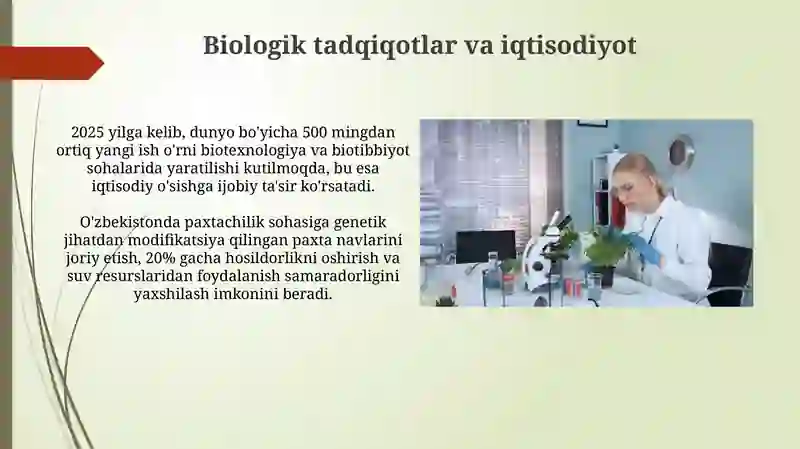 Biologik tadqiqotlar va iqtisodiyot

2025 yilga kelib, dunyo bo'yicha 500 mingdan ortiq yangi ish o'rni biotexnologiya va biotibbiyot sohalarida yaratilishi kutilmoqda, bu esa iqtisodiy o'sishga ijobiy ta'sir ko'rsatadi.

O'zbekistonda paxtachilik sohasiga genetik jihatdan modifikatsiya qilingan paxta navlarini joriy etish, 20% gacha hosildorlikni oshirish va suv resurslaridan foydalanish samaradorligini yaxshilash imkonini beradi.